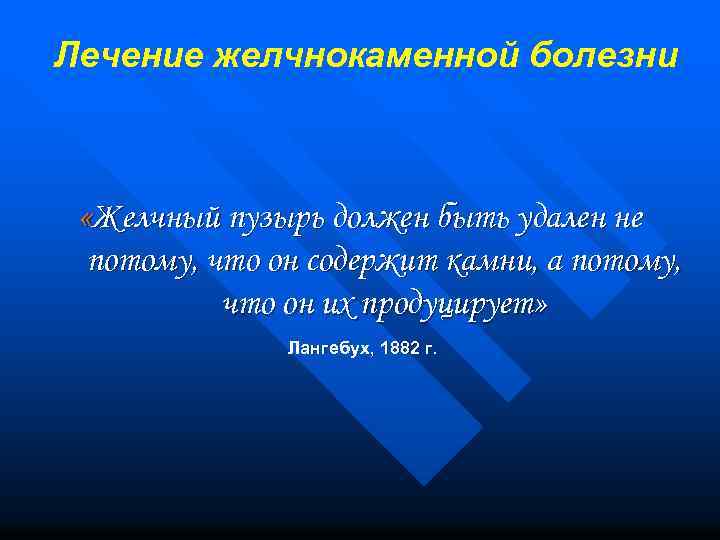 Лечение желчнокаменной болезни

«Желчный пузырь должен быть удален не потому, что он содержит камни, а потому, что он их продуцирует»

Лангебух, 1882 г.